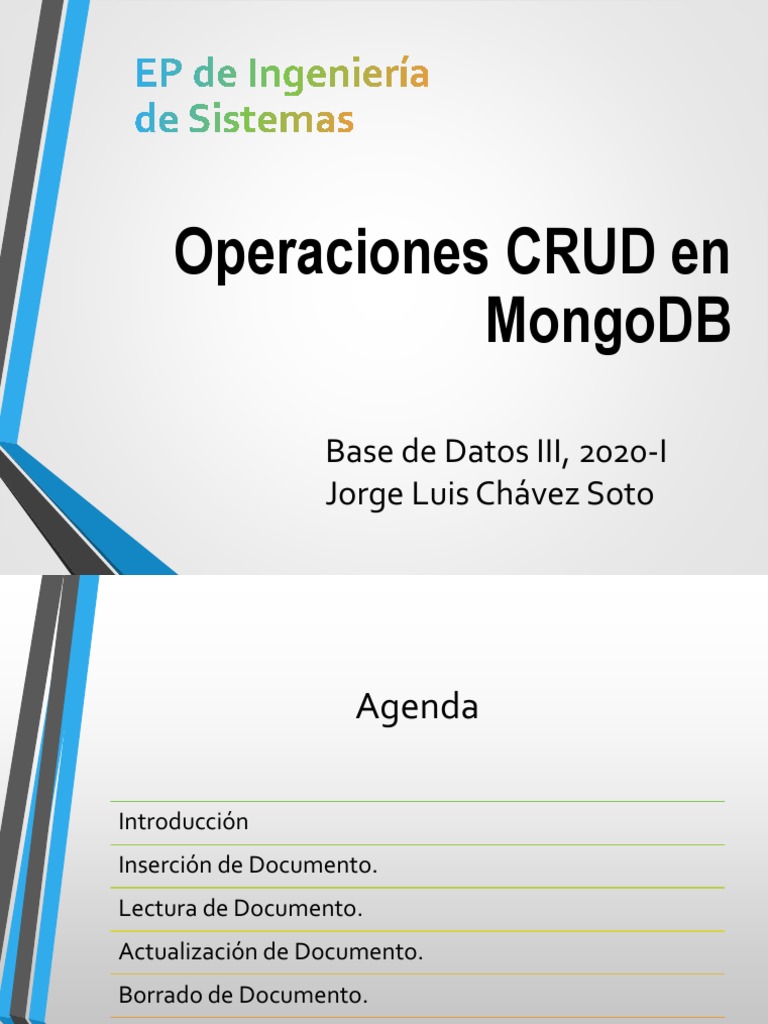 EP de Ingeniería de Sistemas

Operaciones CRUD en MongoDB

Base de Datos III, 2020-I
Jorge Luis Chávez Soto

Agenda

Introducción
Inserción de Documento.
Lectura de Documento.
Actualización de Documento.
Borrado de Documento.